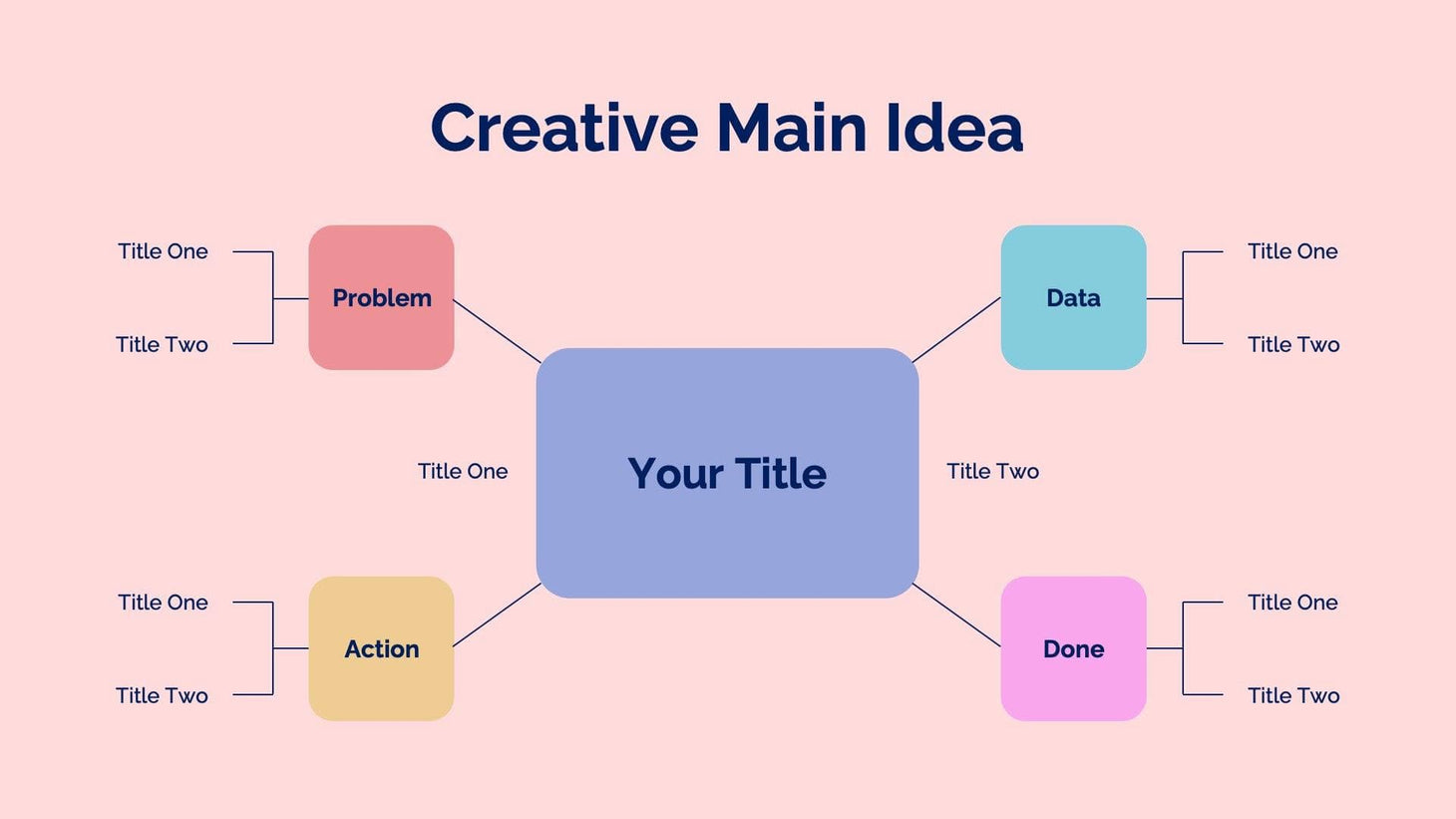 Creative Main Idea

Title One

Title Two

Problem

Data

Title One

Title Two

Title One

Your Title

Title Two

Title One

Title Two

Action

Done

Title One

Title Two